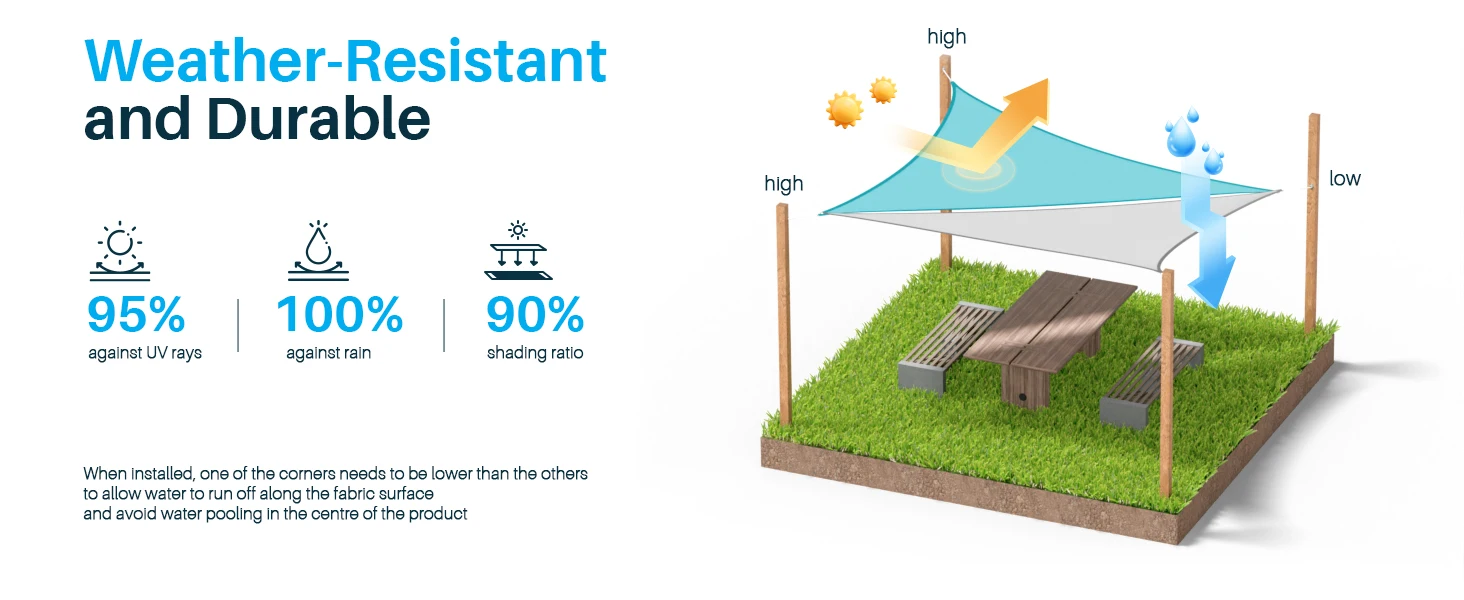 Weather-Resistant and Durable

95%
against UV rays

100%
against rain

90%
shading ratio

When installed, one of the corners needs to be lower than the others to allow water to run off along the fabric surface and avoid water pooling in the centre of the product

high

high

low